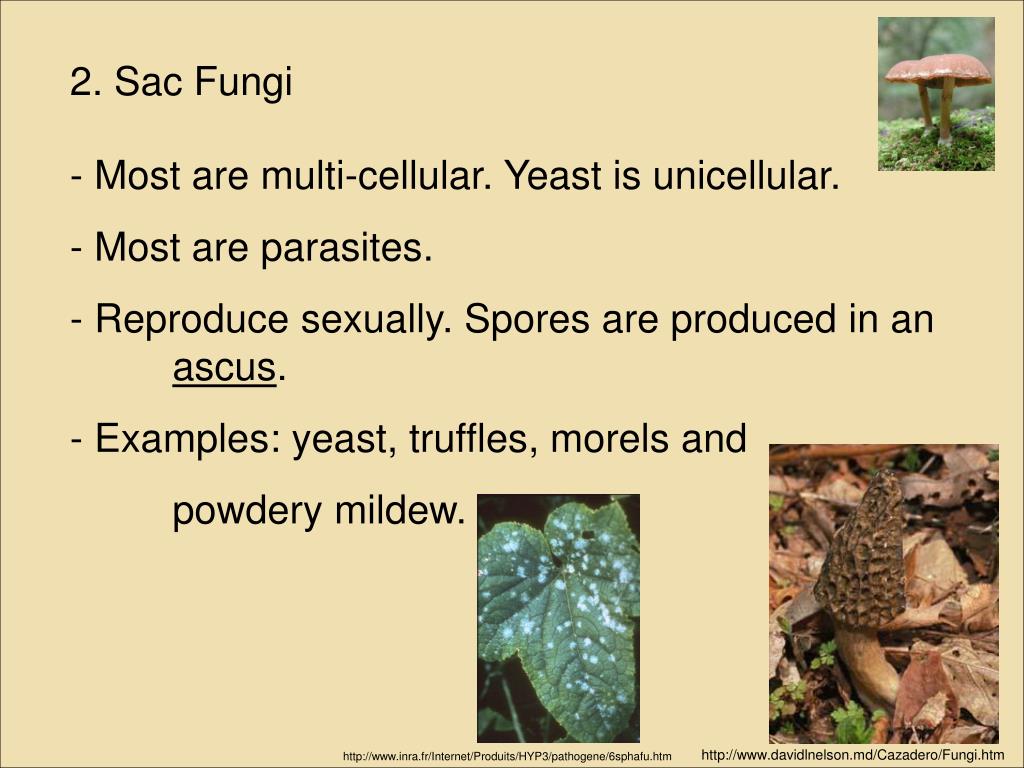 2. Sac Fungi

- Most are multi-cellular. Yeast is unicellular.

- Most are parasites.

- Reproduce sexually. Spores are produced in an ascus.

- Examples: yeast, truffles, morels and powdery mildew.

http://www.inra.fr/Internet/Produits/HYP3/pathogene/6sphafu.htm

http://www.davidlnelson.md/Cazadero/Fungi.htm